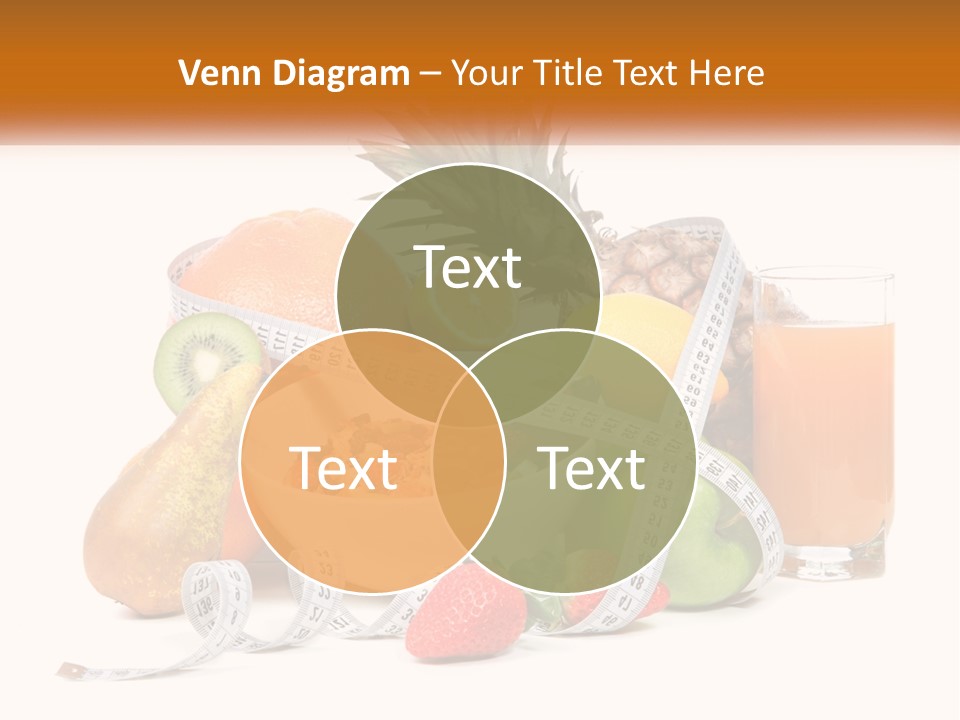 Venn Diagram – Your Title Text Here

Text

Text

Text